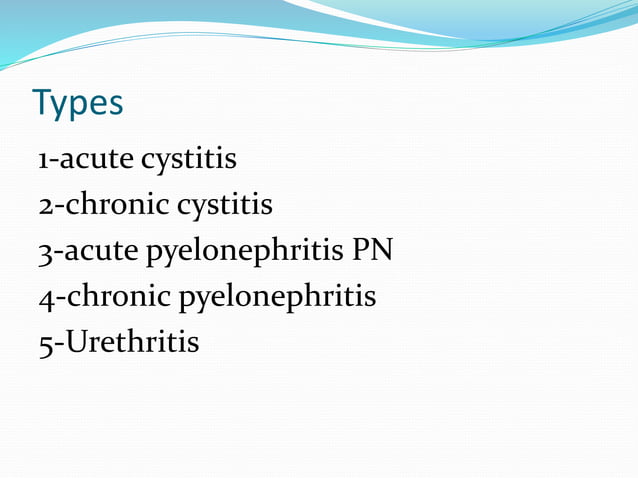 Types

1-acute cystitis
2-chronic cystitis
3-acute pyelonephritis PN
4-chronic pyelonephritis
5-Urethritis